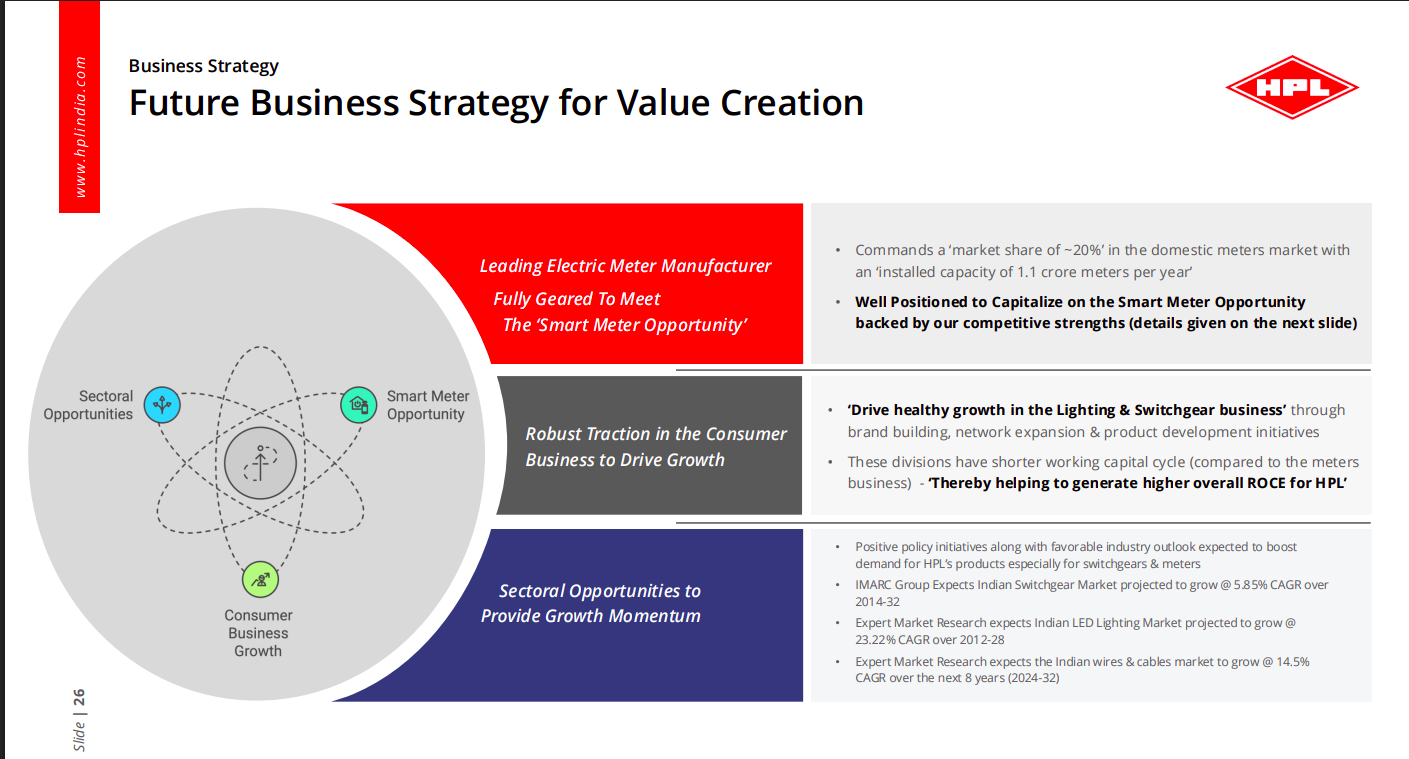 www.hplindia.com

Business Strategy

Future Business Strategy for Value Creation

HPL

Sectoral Opportunities

Smart Meter Opportunity

Consumer Business Growth

Leading Electric Meter Manufacturer Fully Geared To Meet The 'Smart Meter Opportunity'

• Commands a 'market share of ~20%' in the domestic meters market with an 'installed capacity of 1.1 crore meters per year'

• Well Positioned to Capitalize on the Smart Meter Opportunity backed by our competitive strengths (details given on the next slide)

Robust Traction in the Consumer Business to Drive Growth

• 'Drive healthy growth in the Lighting & Switchgear business' through brand building, network expansion & product development initiatives

• These divisions have shorter working capital cycle (compared to the meters business) - 'Thereby helping to generate higher overall ROCE for HPL'

Sectoral Opportunities to Provide Growth Momentum

• Positive policy initiatives along with favorable industry outlook expected to boost demand for HPL's products especially for switchgears & meters

• IMARC Group Expects Indian Switchgear Market projected to grow @ 5.85% CAGR over 2014-32

• Expert Market Research expects Indian LED Lighting Market projected to grow @ 23.22% CAGR over 2012-28

• Expert Market Research expects the Indian wires & cables market to grow @ 14.5% CAGR over the next 8 years (2024-32)

Slide | 26